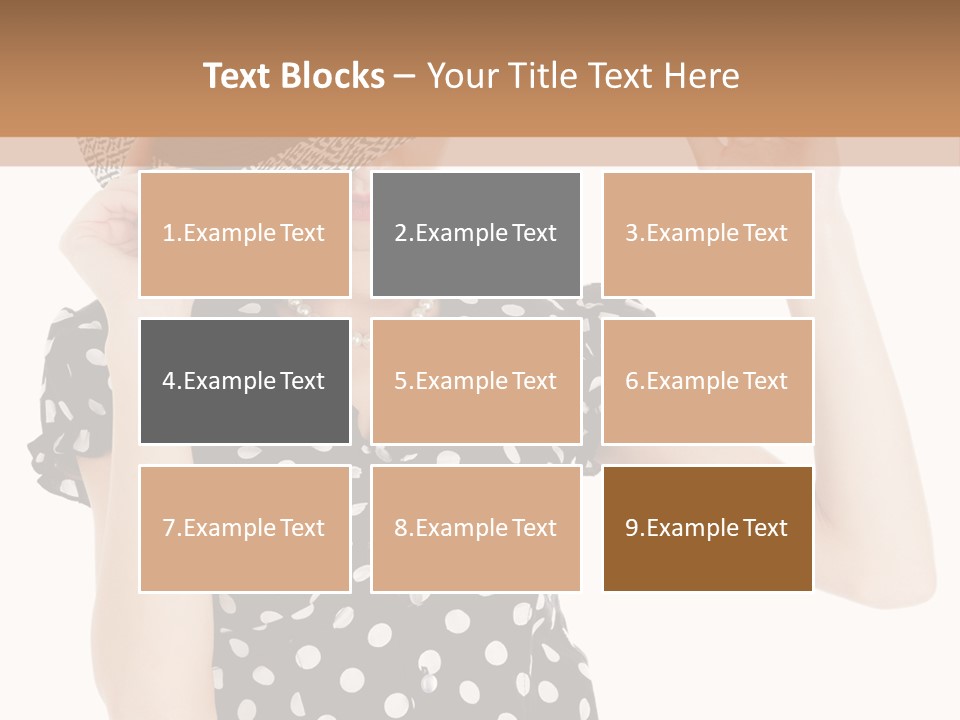 Text Blocks – Your Title Text Here

1.Example Text

2.Example Text

3.Example Text

4.Example Text

5.Example Text

6.Example Text

7.Example Text

8.Example Text

9.Example Text